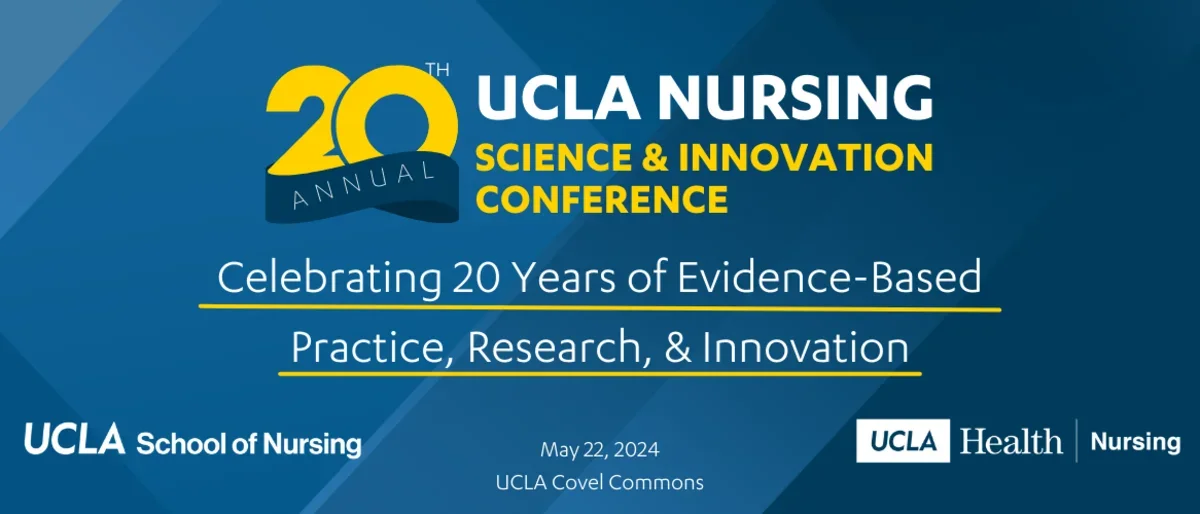 20TH ANNUAL

UCLA NURSING
SCIENCE & INNOVATION CONFERENCE

Celebrating 20 Years of Evidence-Based Practice, Research, & Innovation

UCLA School of Nursing

May 22, 2024
UCLA Covel Commons

UCLA Health | Nursing